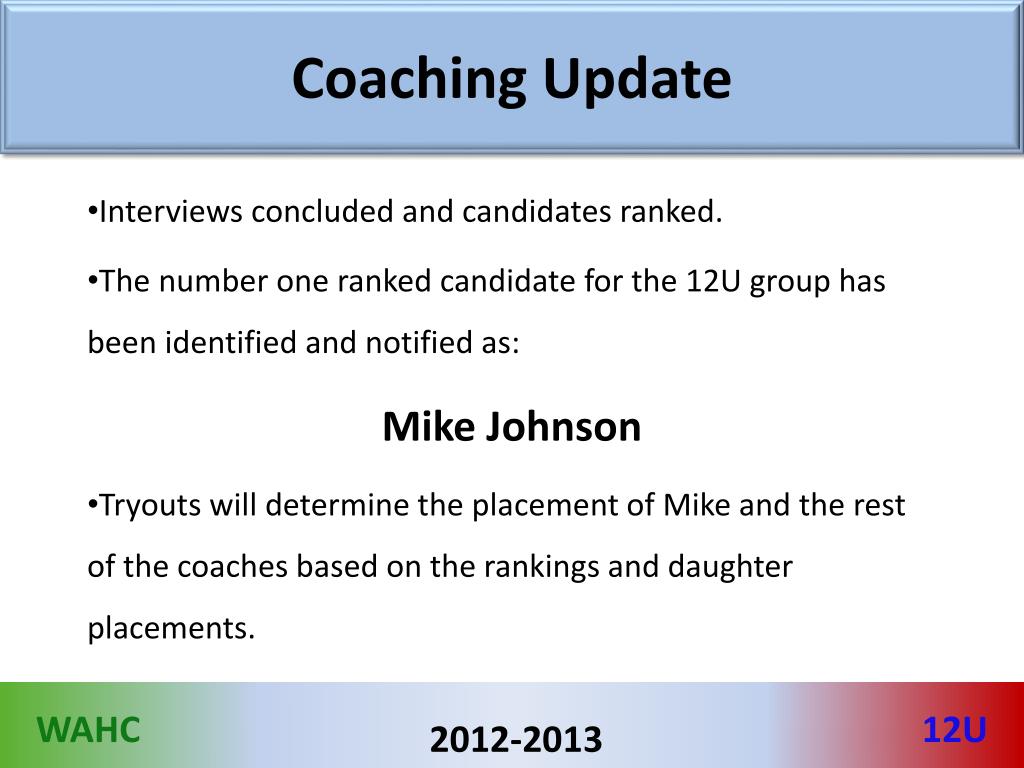 Coaching Update

•Interviews concluded and candidates ranked.

•The number one ranked candidate for the 12U group has been identified and notified as:

Mike Johnson

•Tryouts will determine the placement of Mike and the rest of the coaches based on the rankings and daughter placements.

WAHC

2012-2013

12U